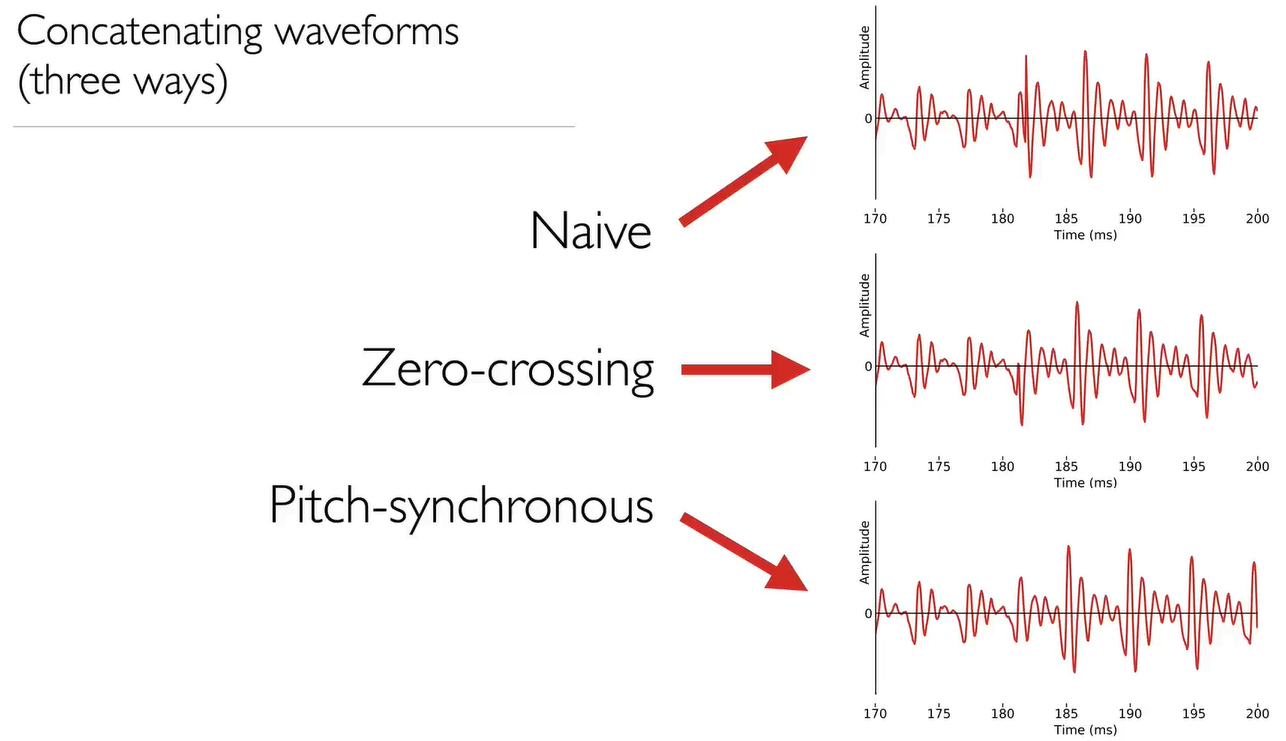 Concatenating waveforms (three ways)

Naive

Zero-crossing

Pitch-synchronous

Amplitude
0
170 175 180 185 190 195 200
Time (ms)

Amplitude
0
170 175 180 185 190 195 200
Time (ms)

Amplitude
0
170 175 180 185 190 195 200
Time (ms)